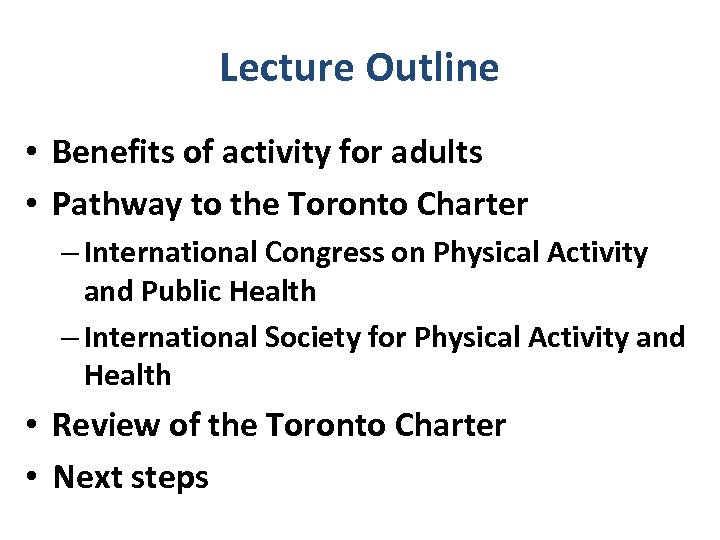 Lecture Outline

• Benefits of activity for adults
• Pathway to the Toronto Charter
– International Congress on Physical Activity and Public Health
– International Society for Physical Activity and Health
• Review of the Toronto Charter
• Next steps